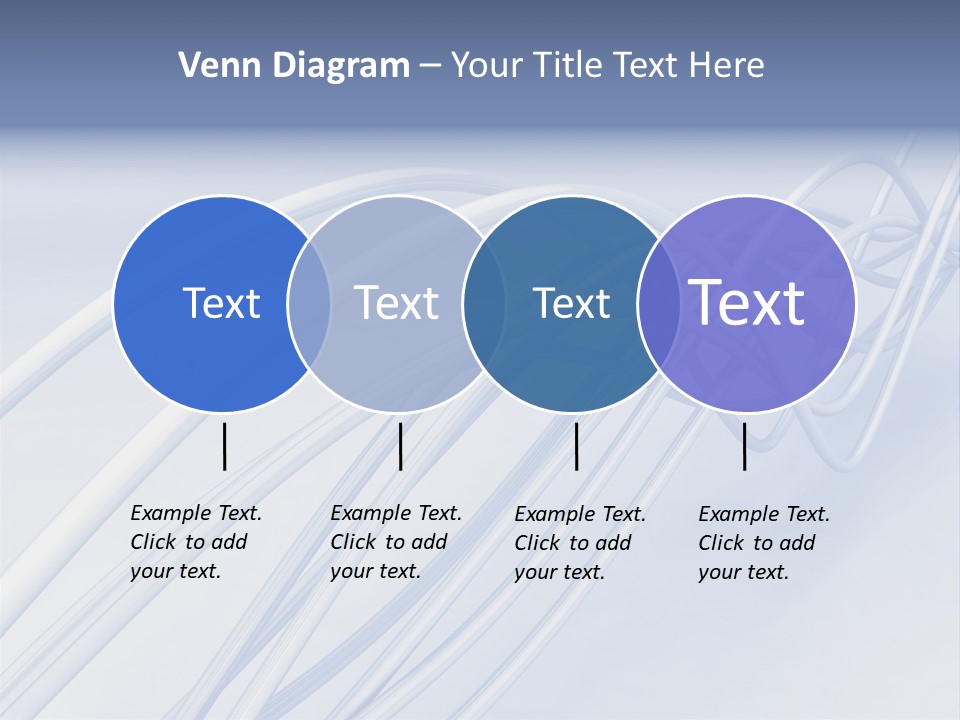 Venn Diagram – Your Title Text Here

Text

Text

Text

Text

Example Text. Click to add your text.

Example Text. Click to add your text.

Example Text. Click to add your text.

Example Text. Click to add your text.